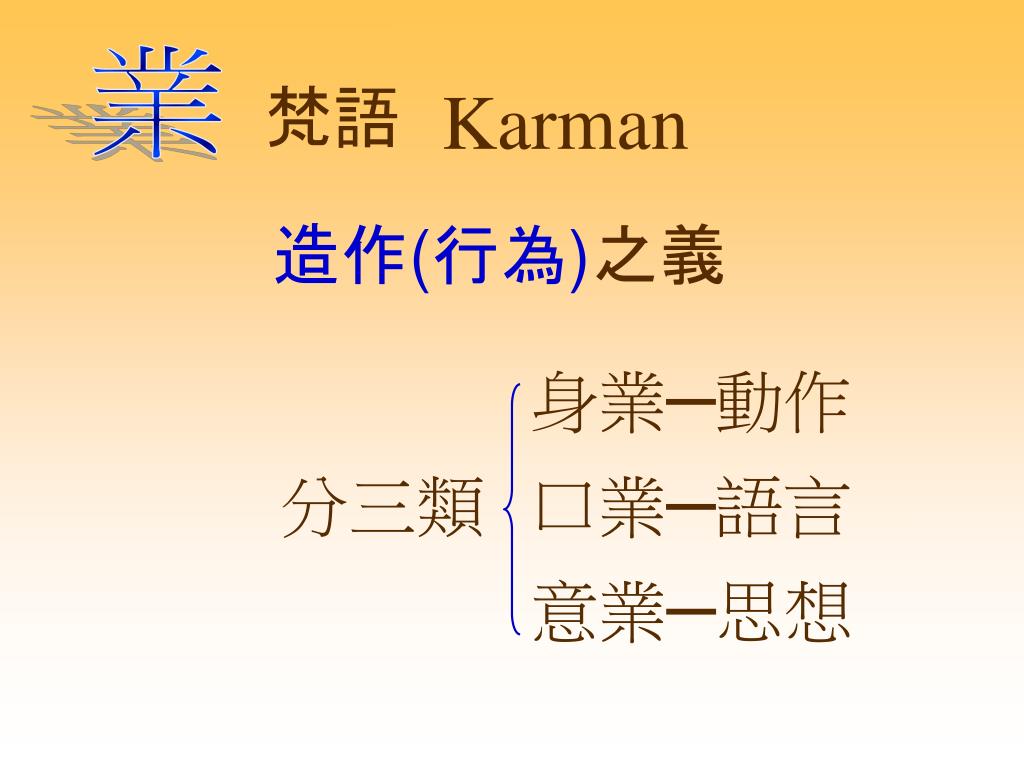 業 梵語 Karman

造作(行為)之義

分三類
身業─動作
口業─語言
意業─思想